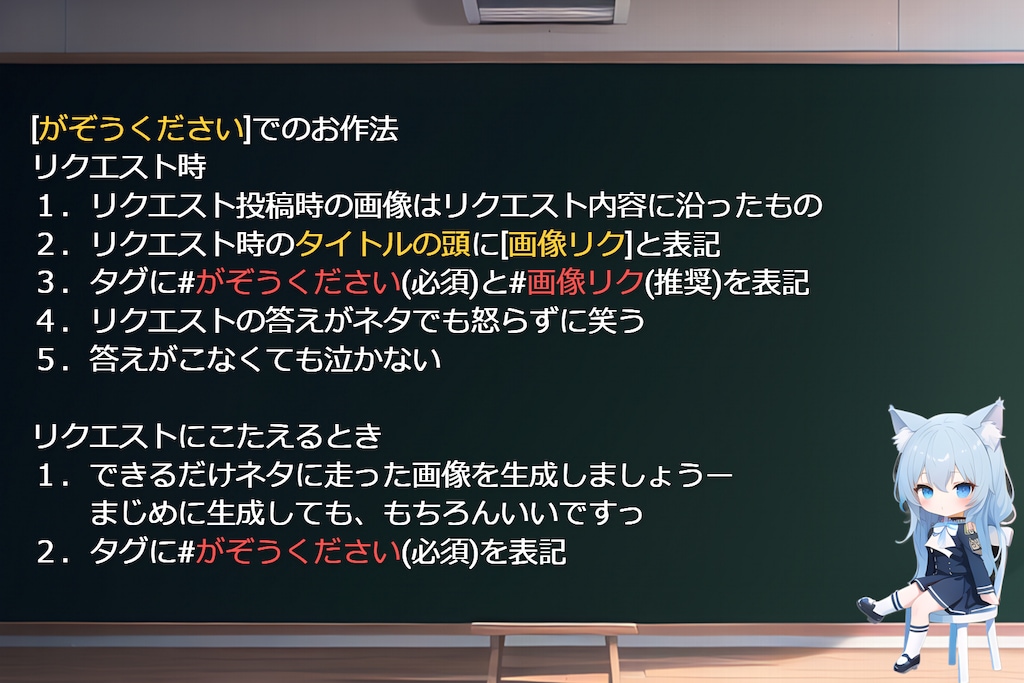 [がぞうください]でのお作法
リクエスト時
１．リクエスト投稿時の画像はリクエスト内容に沿ったもの
２．リクエスト時のタイトルの頭に[画像リク]と表記
３．タグに#がぞうください(必須)と#画像リク(推奨)を表記
４．リクエストの答えがネタでも怒らずに笑う
５．答えがこなくても泣かない

リクエストにこたえるとき
１．できるだけネタに走った画像を生成しましょうー
まじめに生成しても、もちろんいいですっ
２．タグに#がぞうください(必須)を表記